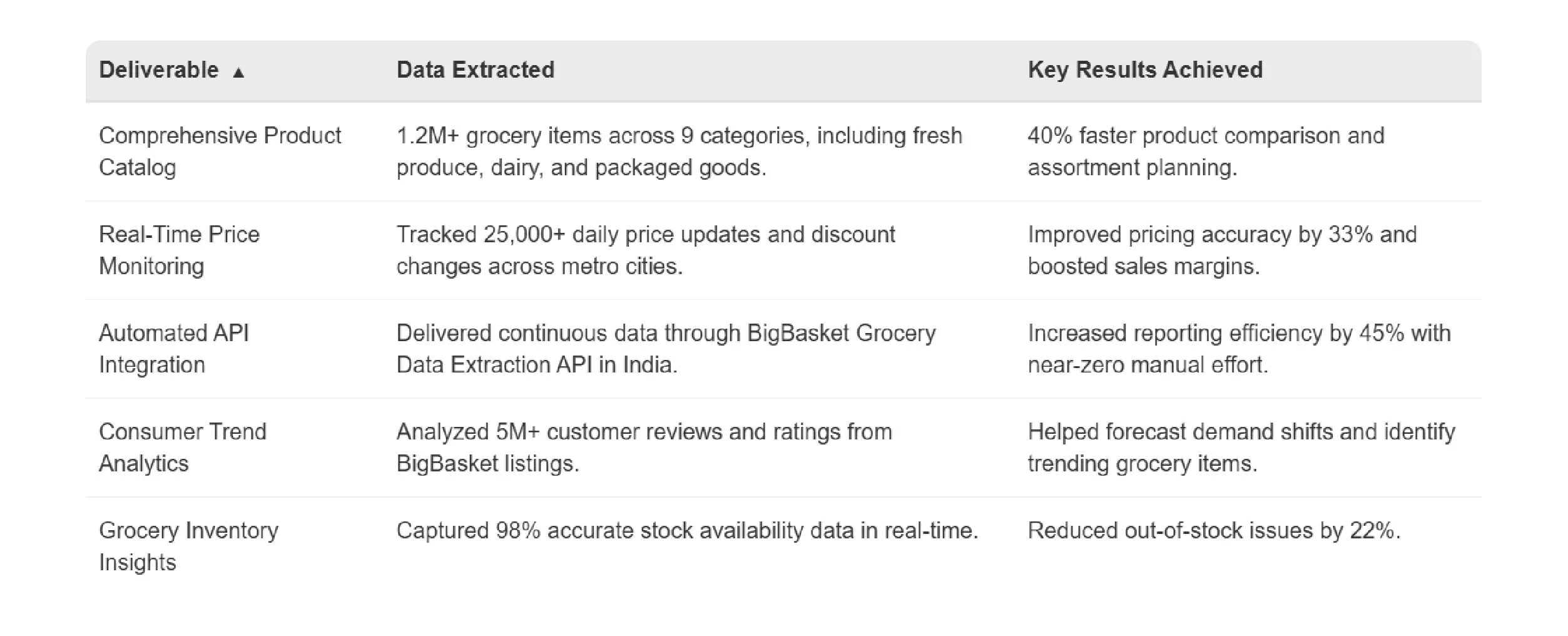 | Deliverable ▲ | Data Extracted | Key Results Achieved |
|---|---|---|
| Comprehensive Product Catalog | 1.2M+ grocery items across 9 categories, including fresh produce, dairy, and packaged goods. | 40% faster product comparison and assortment planning. |
| Real-Time Price Monitoring | Tracked 25,000+ daily price updates and discount changes across metro cities. | Improved pricing accuracy by 33% and boosted sales margins. |
| Automated API Integration | Delivered continuous data through BigBasket Grocery Data Extraction API in India. | Increased reporting efficiency by 45% with near-zero manual effort. |
| Consumer Trend Analytics | Analyzed 5M+ customer reviews and ratings from BigBasket listings. | Helped forecast demand shifts and identify trending grocery items. |
| Grocery Inventory Insights | Captured 98% accurate stock availability data in real-time. | Reduced out-of-stock issues by 22%. |